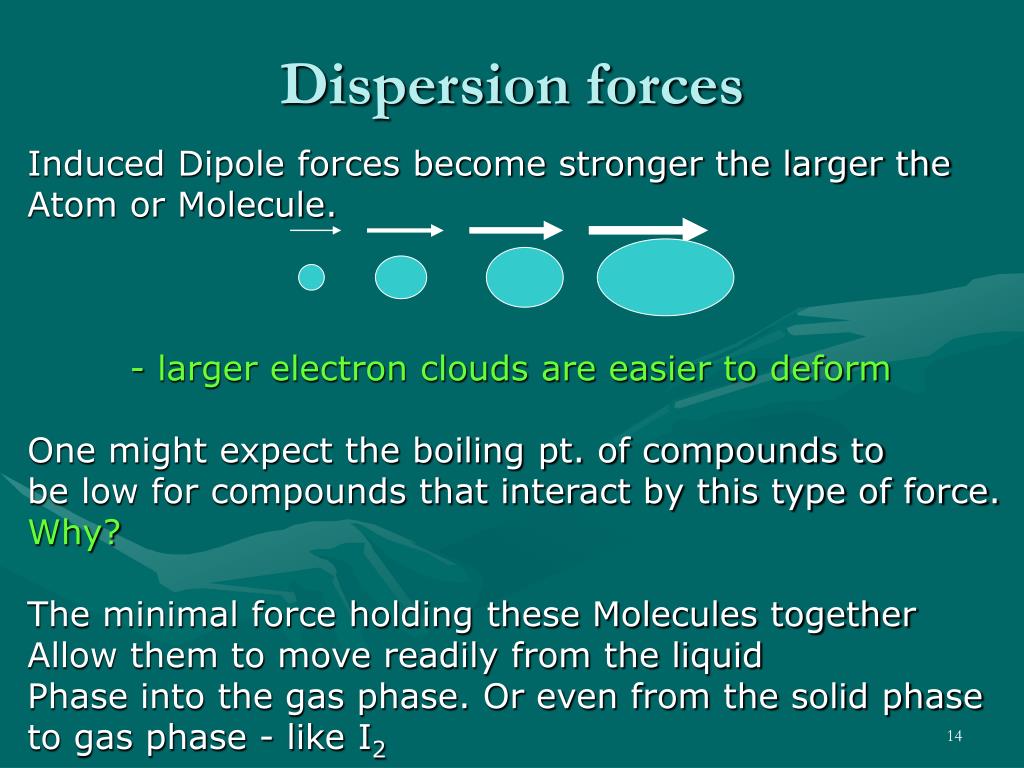 Dispersion forces

Induced Dipole forces become stronger the larger the Atom or Molecule.

- larger electron clouds are easier to deform

One might expect the boiling pt. of compounds to be low for compounds that interact by this type of force. Why?

The minimal force holding these Molecules together Allow them to move readily from the liquid Phase into the gas phase. Or even from the solid phase to gas phase - like $I_2$

14